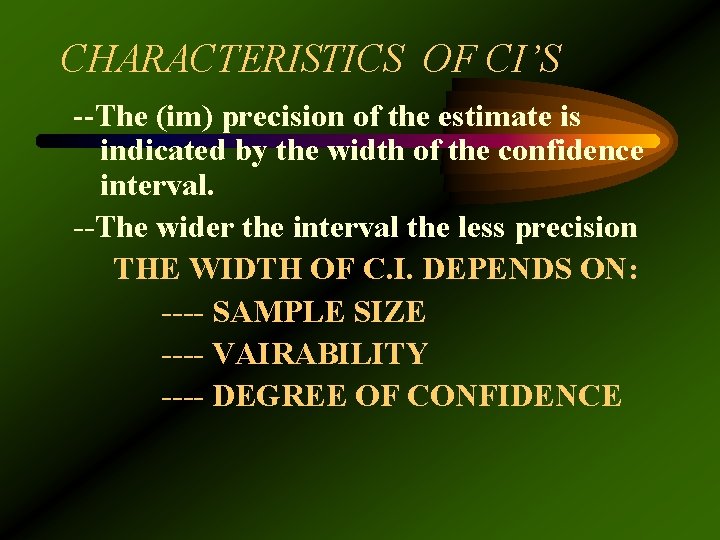 CHARACTERISTICS OF CI'S

--The (im) precision of the estimate is indicated by the width of the confidence interval.

--The wider the interval the less precision

THE WIDTH OF C.I. DEPENDS ON:

---- SAMPLE SIZE

---- VAIRABILITY

---- DEGREE OF CONFIDENCE